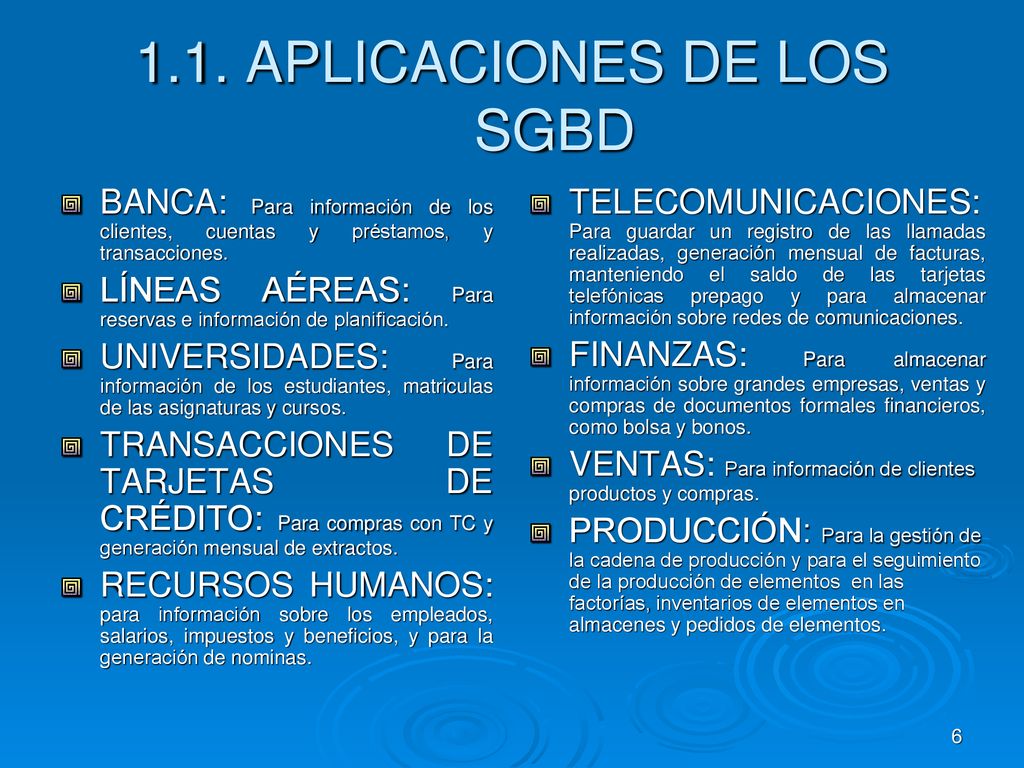 1.1. APLICACIONES DE LOS SGBD

BANCA: Para información de los clientes, cuentas y préstamos, y transacciones.

LÍNEAS AÉREAS: Para reservas e información de planificación.

UNIVERSIDADES: Para información de los estudiantes, matriculas de las asignaturas y cursos.

TRANSACCIONES DE TARJETAS DE CRÉDITO: Para compras con TC y generación mensual de extractos.

RECURSOS HUMANOS: para información sobre los empleados, salarios, impuestos y beneficios, y para la generación de nominas.

TELECOMUNICACIONES: Para guardar un registro de las llamadas realizadas, generación mensual de facturas, manteniendo el saldo de las tarjetas telefónicas prepago y para almacenar información sobre redes de comunicaciones.

FINANZAS: Para almacenar información sobre grandes empresas, ventas y compras de documentos formales financieros, como bolsa y bonos.

VENTAS: Para información de clientes productos y compras.

PRODUCCIÓN: Para la gestión de la cadena de producción y para el seguimiento de la producción de elementos en las factorías, inventarios de elementos en almacenes y pedidos de elementos.

6